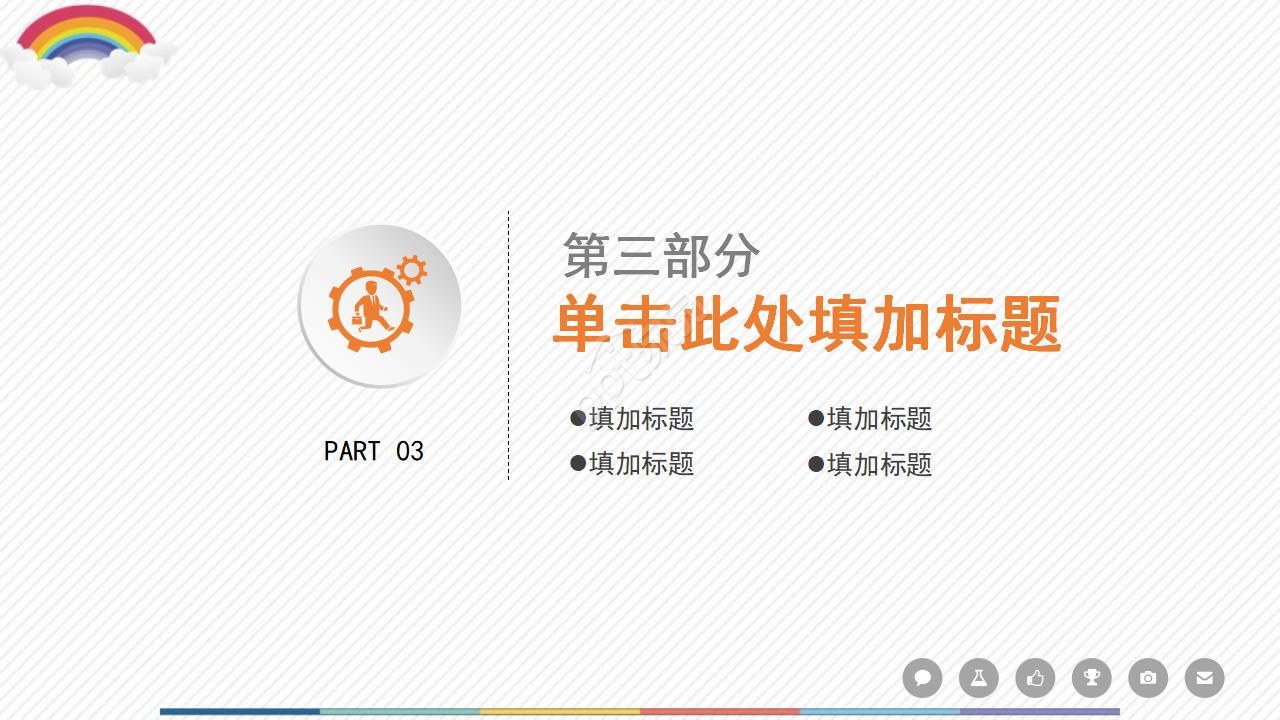 PART 03

第三部分

单击此处填加标题

●填加标题 ●填加标题

●填加标题 ●填加标题